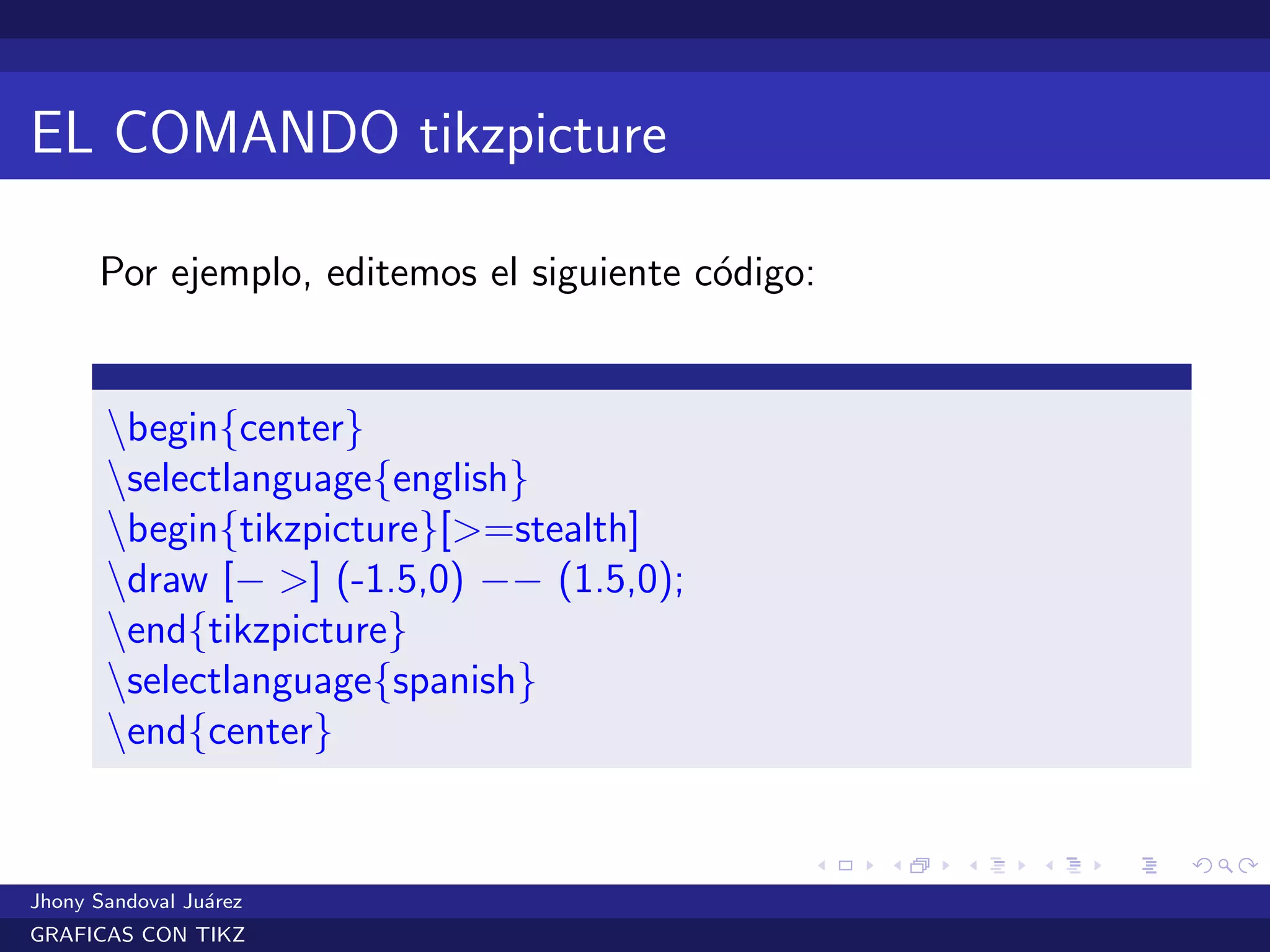 EL COMANDO tikzpicture

Por ejemplo, editemos el siguiente código:

\begin{center}
\selectlanguage{english}
\begin{tikzpicture}[>=stealth]
\draw [− >] (-1.5,0) −− (1.5,0);
\end{tikzpicture}
\selectlanguage{spanish}
\end{center}

Jhony Sandoval Juárez
GRAFICAS CON TIKZ